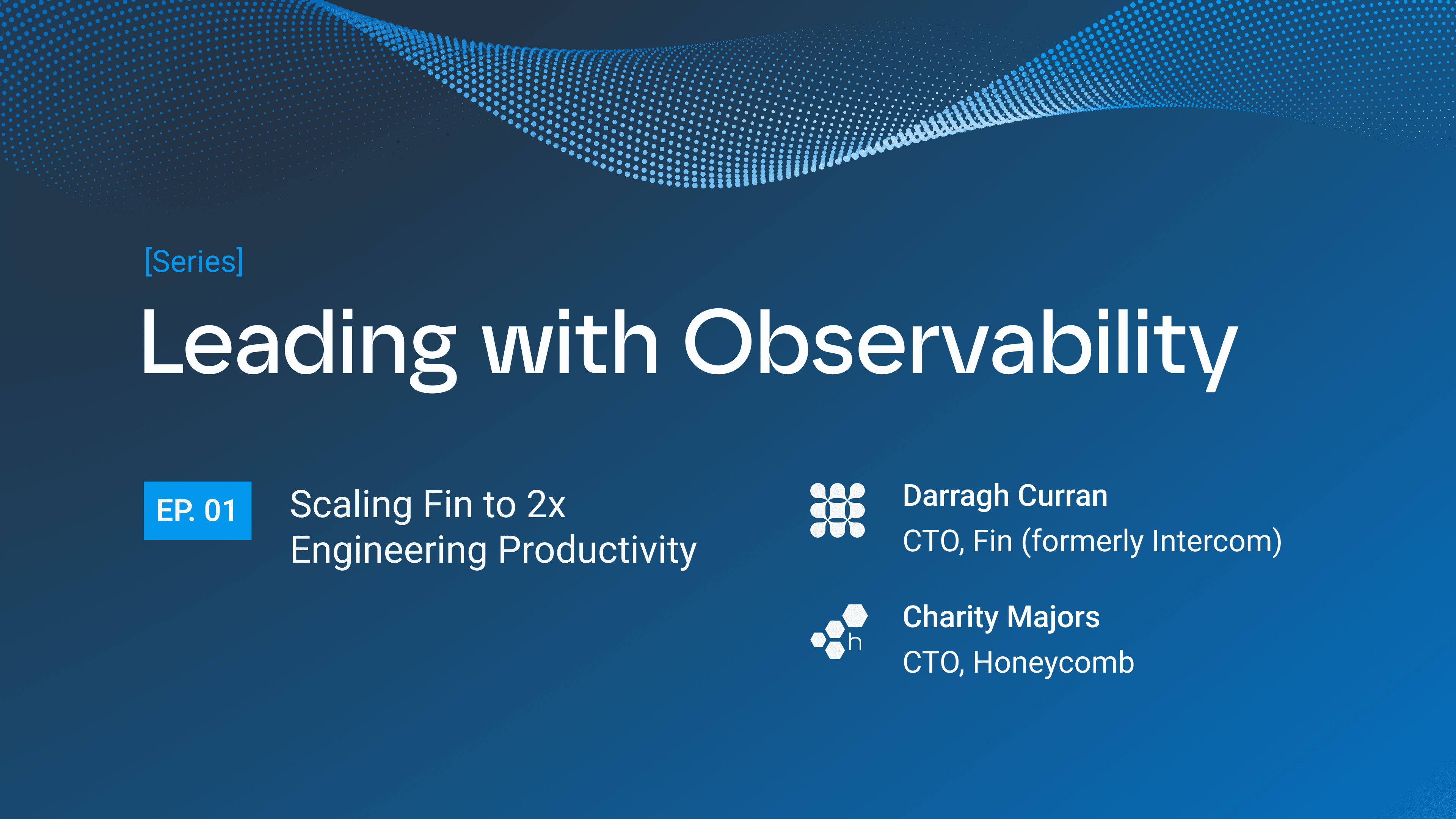 [Series]

Leading with Observability

EP. 01

Scaling Fin to 2x Engineering Productivity

Darragh Curran
CTO, Fin (formerly Intercom)

h

Charity Majors
CTO, Honeycomb